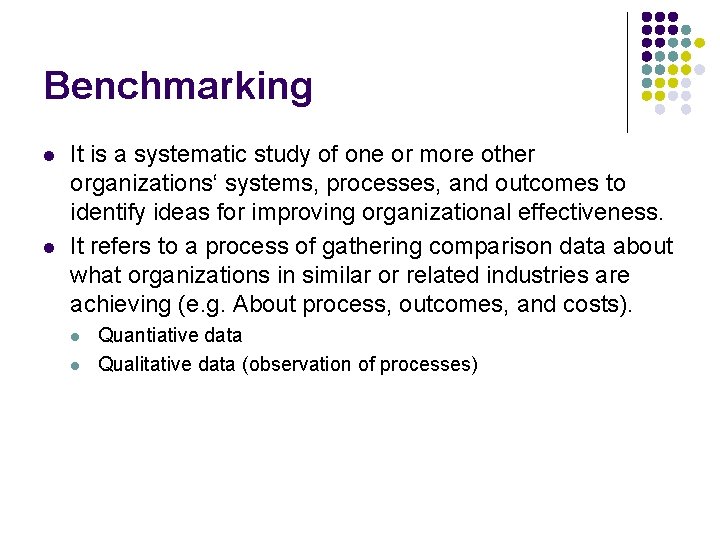 Benchmarking

- It is a systematic study of one or more other organizations‘ systems, processes, and outcomes to identify ideas for improving organizational effectiveness.
- It refers to a process of gathering comparison data about what organizations in similar or related industries are achieving (e.g. About process, outcomes, and costs).
  - Quantiative data
  - Qualitative data (observation of processes)